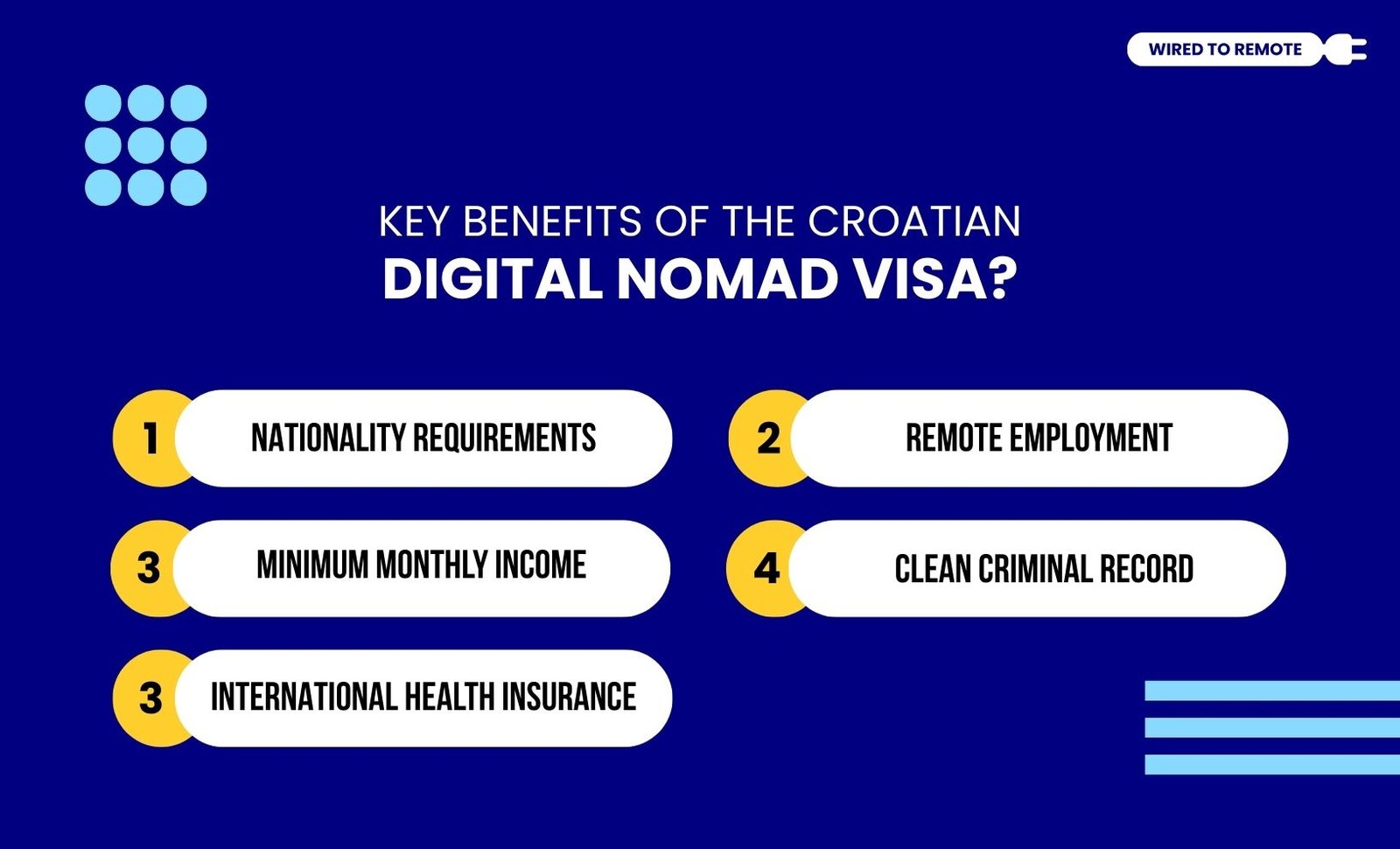 WIRED TO REMOTE

KEY BENEFITS OF THE CROATIAN
DIGITAL NOMAD VISA?

1 NATIONALITY REQUIREMENTS

2 REMOTE EMPLOYMENT

3 MINIMUM MONTHLY INCOME

4 CLEAN CRIMINAL RECORD

3 INTERNATIONAL HEALTH INSURANCE